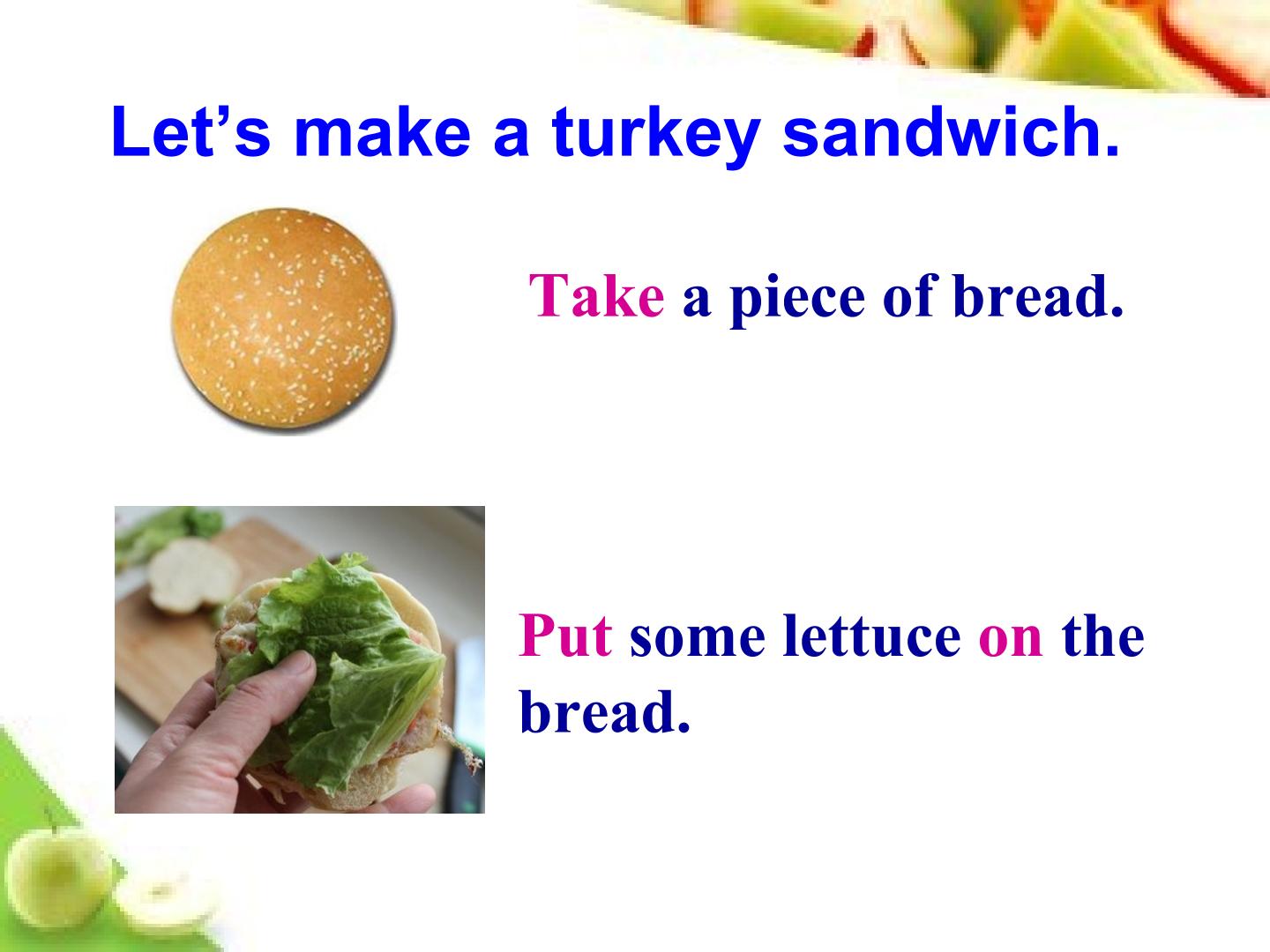 Let's make a turkey sandwich.

Take a piece of bread.

Put some lettuce on the bread.